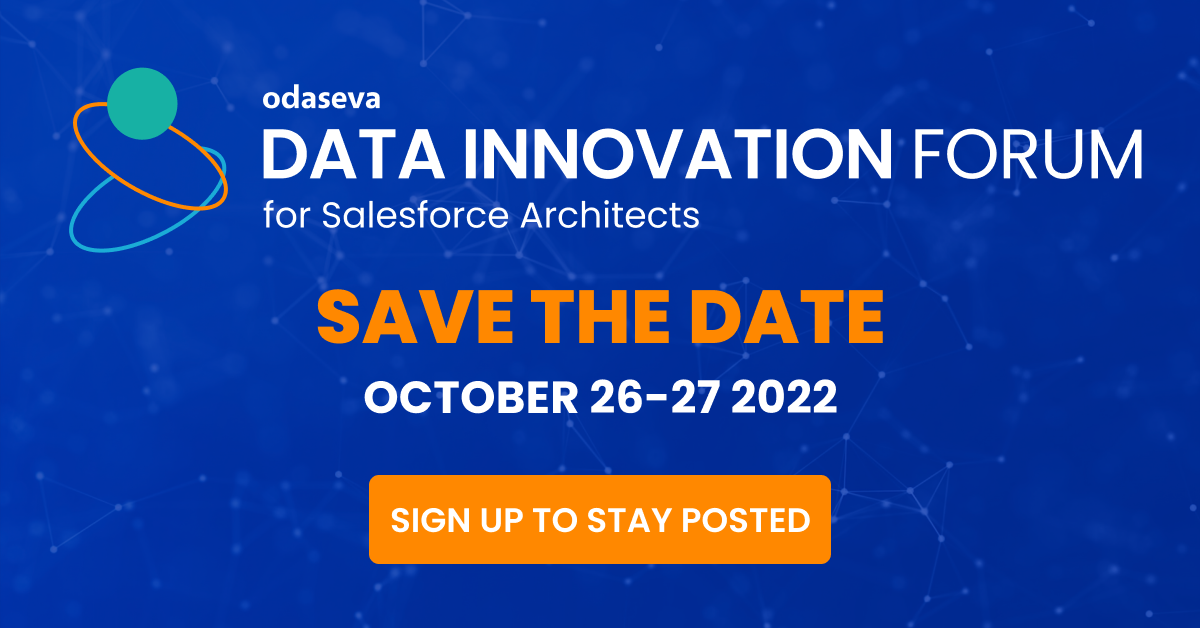 odaseva
DATA INNOVATION FORUM
for Salesforce Architects

SAVE THE DATE

OCTOBER 26-27 2022

SIGN UP TO STAY POSTED